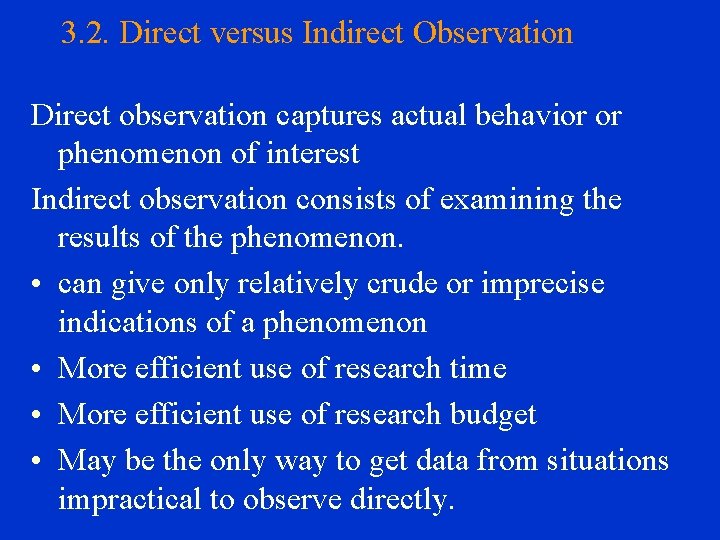 3.2. Direct versus Indirect Observation

Direct observation captures actual behavior or phenomenon of interest

Indirect observation consists of examining the results of the phenomenon.

• can give only relatively crude or imprecise indications of a phenomenon
• More efficient use of research time
• More efficient use of research budget
• May be the only way to get data from situations impractical to observe directly.